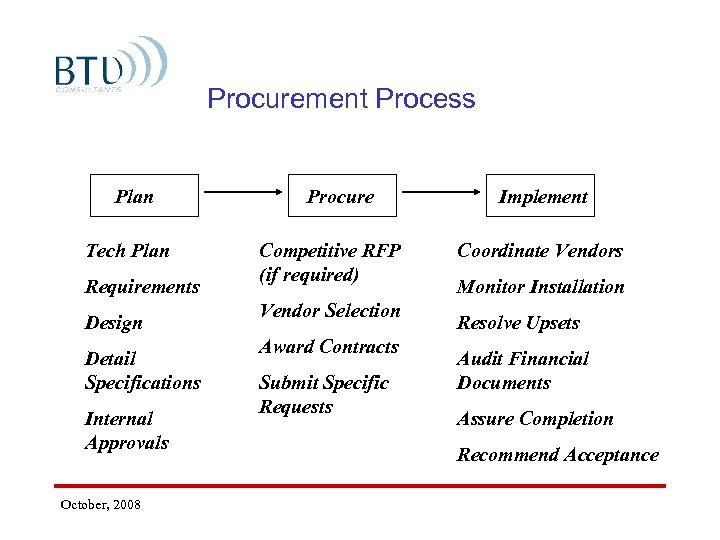 BTU
CONSULTANTS

Procurement Process

Plan

Procure

Implement

Tech Plan

Requirements

Design

Detail Specifications

Internal Approvals

Competitive RFP (if required)

Vendor Selection

Award Contracts

Submit Specific Requests

Coordinate Vendors

Monitor Installation

Resolve Upsets

Audit Financial Documents

Assure Completion

Recommend Acceptance

October, 2008